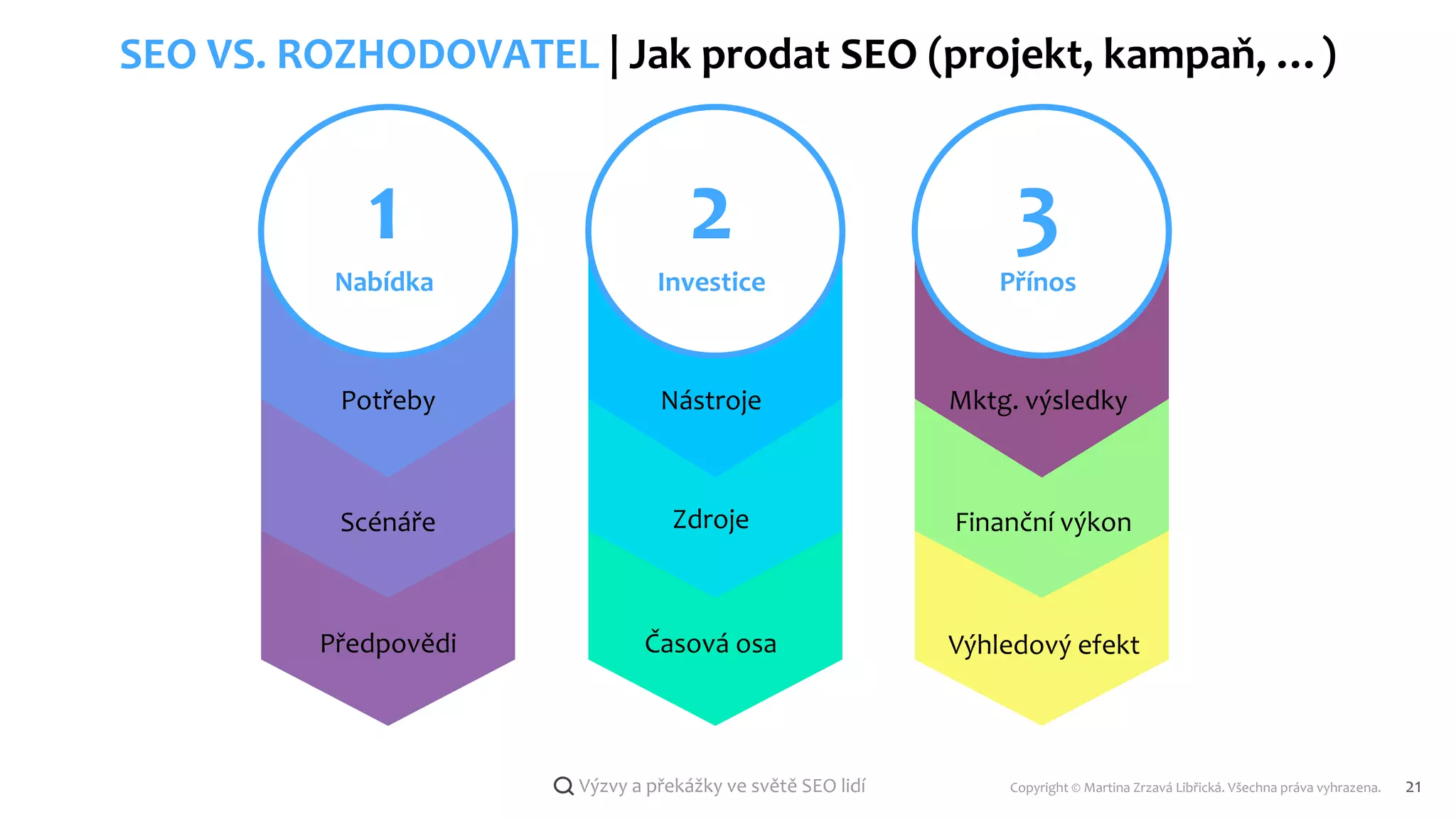 SEO VS. ROZHODOVATEL | Jak prodat SEO (projekt, kampaň, … )

1
Nabídka

Potřeby

Scénáře

Předpovědi

2
Investice

Nástroje

Zdroje

Časová osa

3
Přínos

Mktg. výsledky

Finanční výkon

Výhledový efekt

Výzvy a překážky ve světě SEO lidí

Copyright © Martina Zrzavá Libřická. Všechna práva vyhrazena.

21